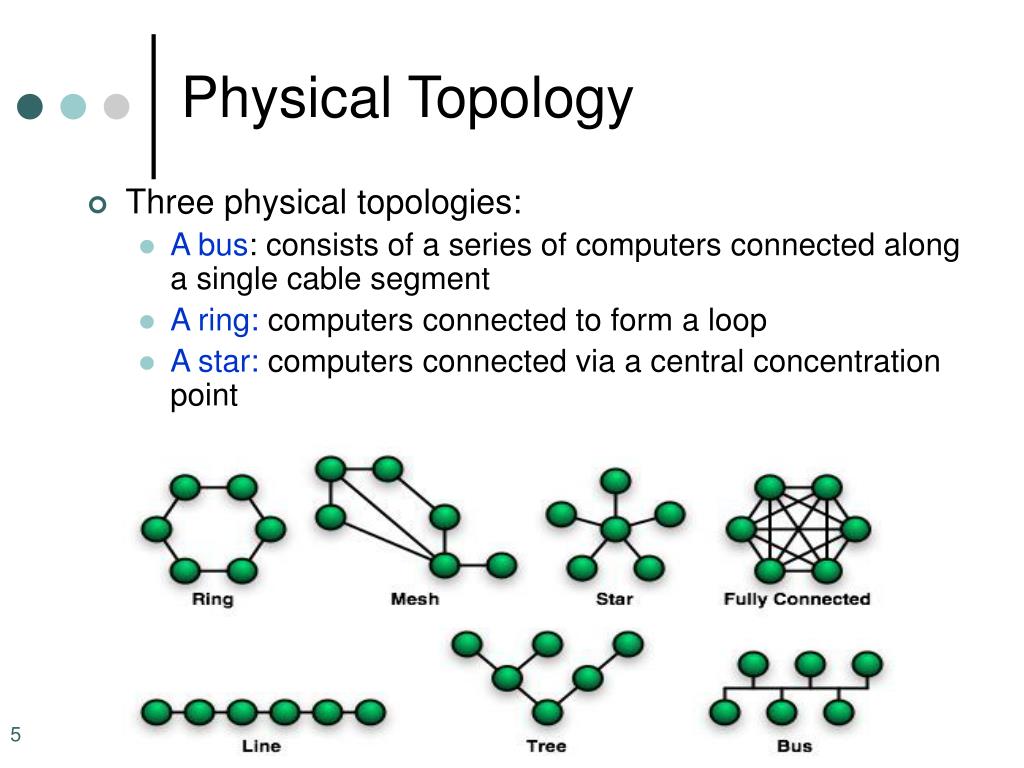 Physical Topology

Three physical topologies:

A bus: consists of a series of computers connected along a single cable segment

A ring: computers connected to form a loop

A star: computers connected via a central concentration point

Ring

Mesh

Star

Fully Connected

Line

Tree

Bus

5